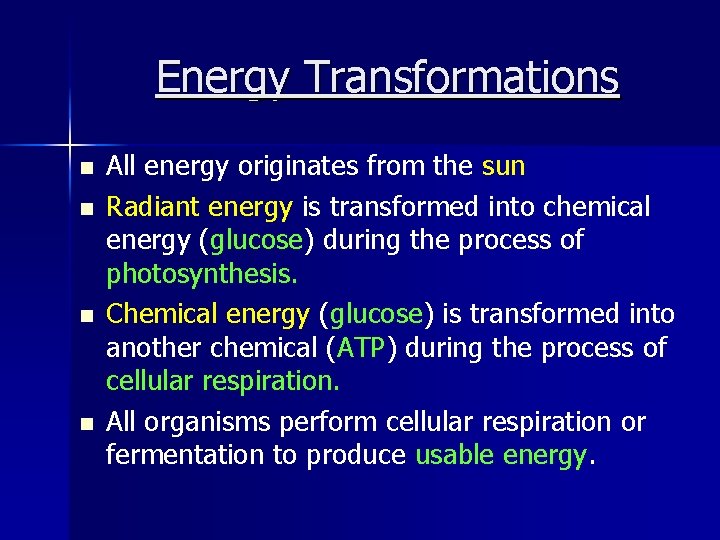 Energy Transformations

- All energy originates from the sun
- Radiant energy is transformed into chemical energy (glucose) during the process of photosynthesis.
- Chemical energy (glucose) is transformed into another chemical (ATP) during the process of cellular respiration.
- All organisms perform cellular respiration or fermentation to produce usable energy.